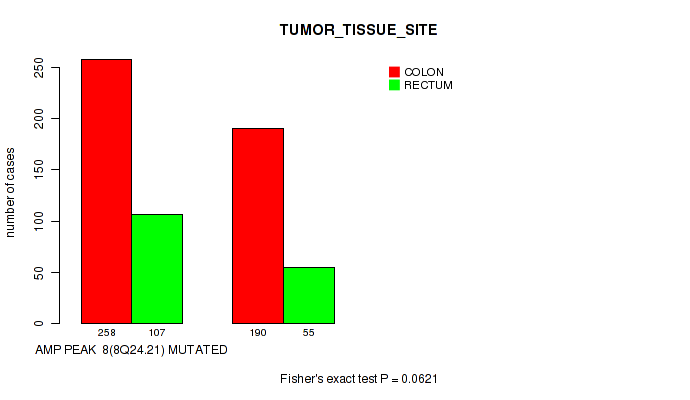 TUMOR_TISSUE_SITE

COLON
RECTUM

number of cases

0
50
100
150
200
250

258 107
190 55

AMP PEAK 8(8Q24.21) MUTATED

Fisher's exact test P = 0.0621